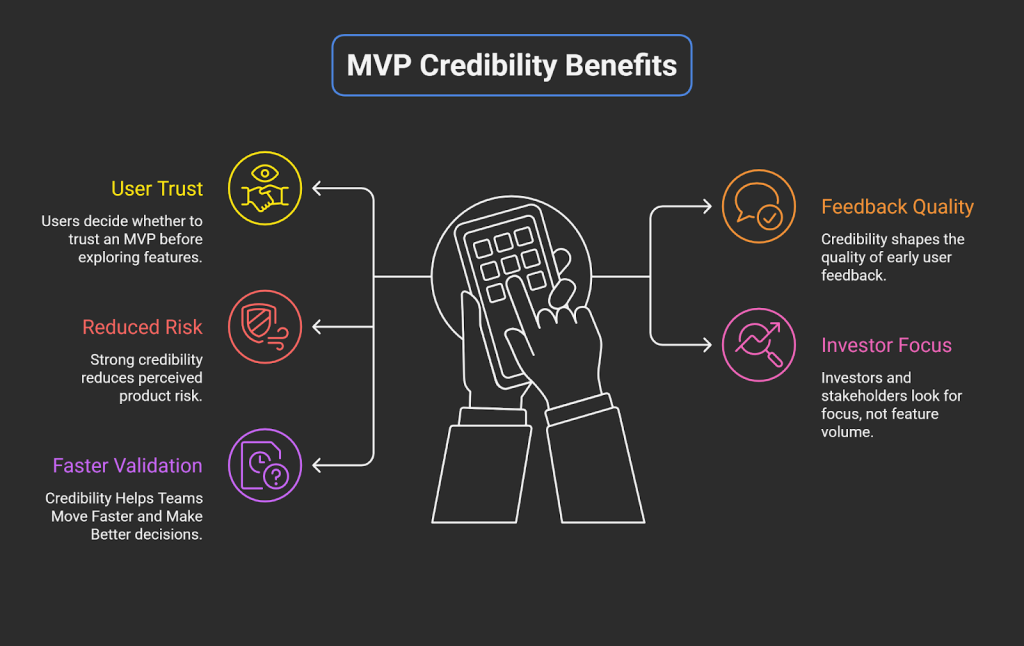 MVP Credibility Benefits

User Trust

Users decide whether to trust an MVP before exploring features.

Reduced Risk

Strong credibility reduces perceived product risk.

Faster Validation

Credibility Helps Teams Move Faster and Make Better decisions.

Feedback Quality

Credibility shapes the quality of early user feedback.

Investor Focus

Investors and stakeholders look for focus, not feature volume.